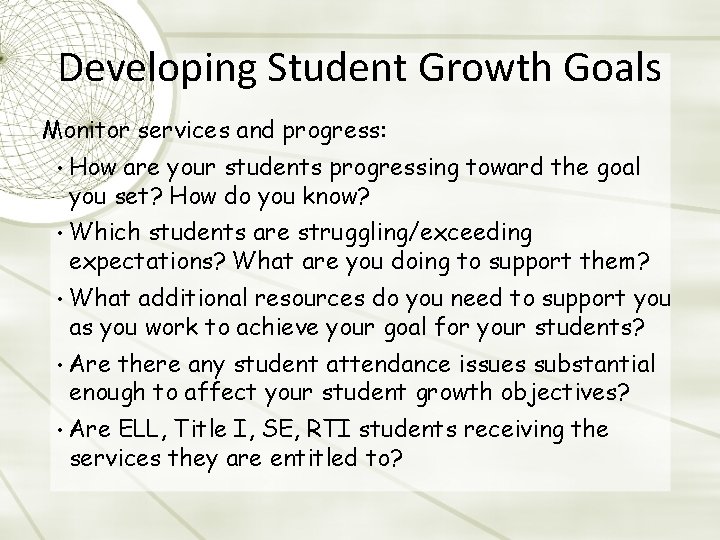 Developing Student Growth Goals

Monitor services and progress:

• How are your students progressing toward the goal you set? How do you know?

• Which students are struggling/exceeding expectations? What are you doing to support them?

• What additional resources do you need to support you as you work to achieve your goal for your students?

• Are there any student attendance issues substantial enough to affect your student growth objectives?

• Are ELL, Title I, SE, RTI students receiving the services they are entitled to?